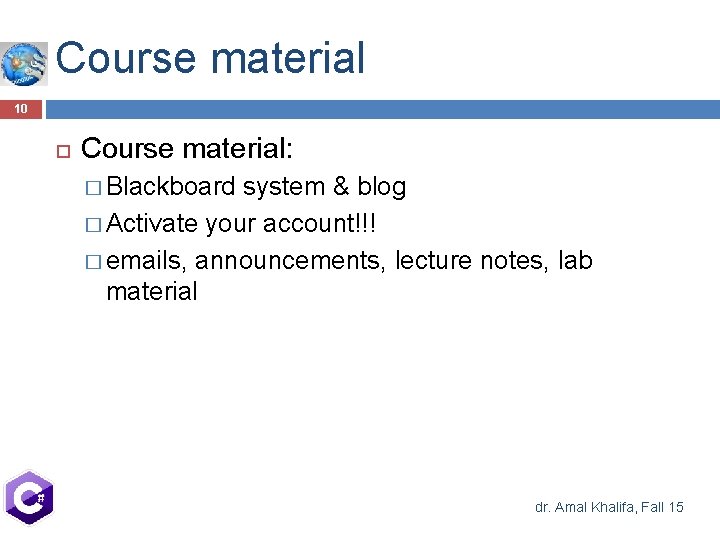 Course material

10

Course material:

Blackboard system & blog

Activate your account!!!

emails, announcements, lecture notes, lab material

C#

dr. Amal Khalifa, Fall 15